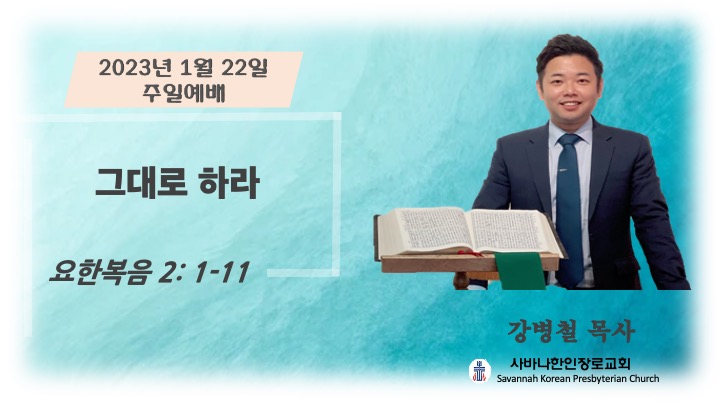 2023년 1월 22일
주일예배

그대로 하라

요한복음 2: 1-11

강병철 목사

사바나한인장로교회
Savannah Korean Presbyterian Church